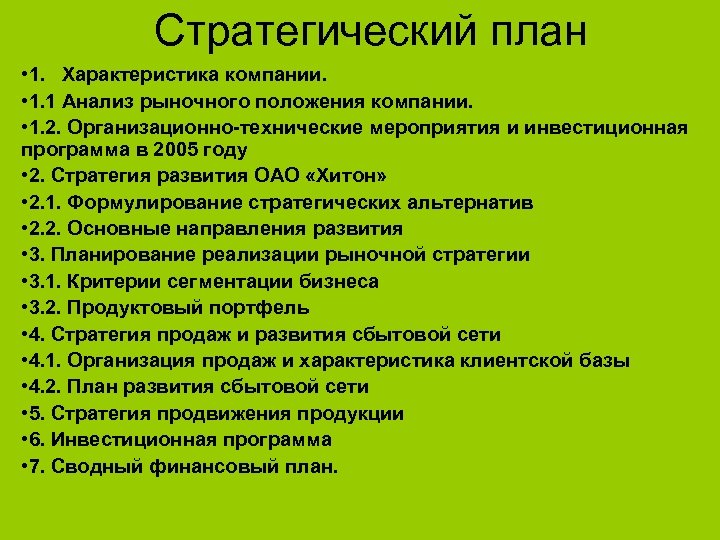 Стратегический план

•1. Характеристика компании.

•1.1 Анализ рыночного положения компании.

•1.2. Организационно-технические мероприятия и инвестиционная программа в 2005 году

•2. Стратегия развития ОАО «Хитон»

•2.1. Формулирование стратегических альтернатив

•2.2. Основные направления развития

•3. Планирование реализации рыночной стратегии

•3.1. Критерии сегментации бизнеса

•3.2. Продуктовый портфель

•4. Стратегия продаж и развития сбытовой сети

•4.1. Организация продаж и характеристика клиентской базы

•4.2. План развития сбытовой сети

•5. Стратегия продвижения продукции

•6. Инвестиционная программа

•7. Сводный финансовый план.